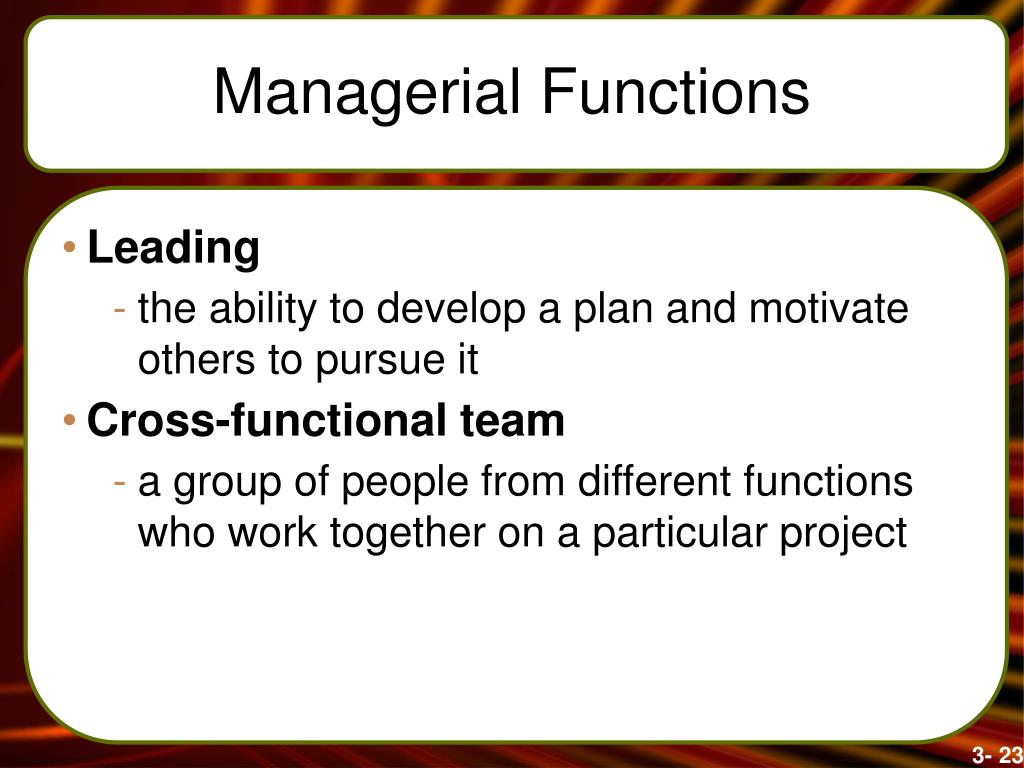 Managerial Functions

• Leading
- the ability to develop a plan and motivate others to pursue it

• Cross-functional team
- a group of people from different functions who work together on a particular project

3- 23